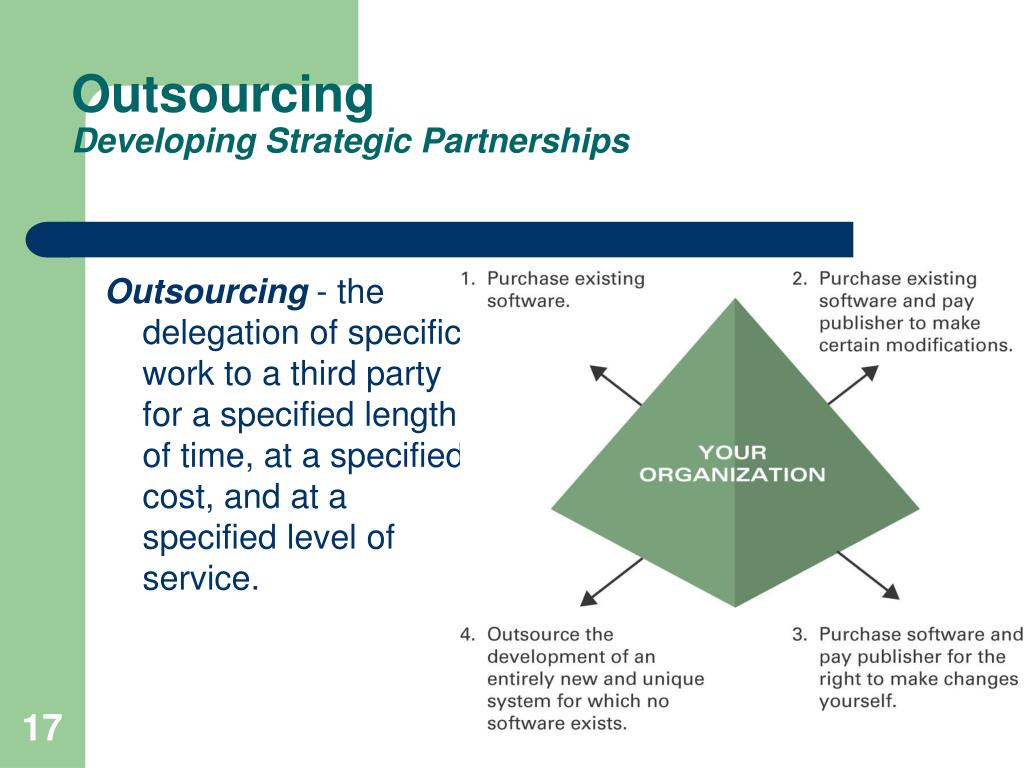 Outsourcing
Developing Strategic Partnerships

Outsourcing - the delegation of specific work to a third party for a specified length of time, at a specified cost, and at a specified level of service.

1. Purchase existing software.

2. Purchase existing software and pay publisher to make certain modifications.

YOUR ORGANIZATION

4. Outsource the development of an entirely new and unique system for which no software exists.

3. Purchase software and pay publisher for the right to make changes yourself.

17